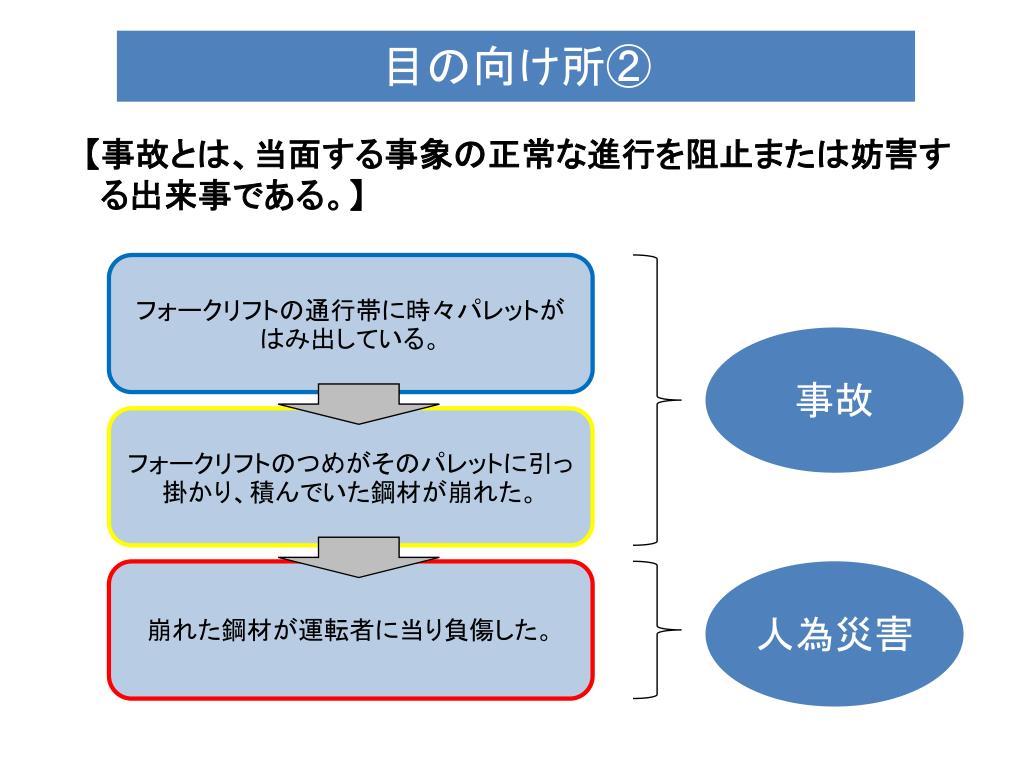 目の向け所②

【事故とは、当面する事象の正常な進行を阻止または妨害する出来事である。】

フォークリフトの通行帯に時々パレットがはみ出している。

フォークリフトのつめがそのパレットに引っ掛かり、積んでいた鋼材が崩れた。

崩れた鋼材が運転者に当り負傷した。

事故

人為災害